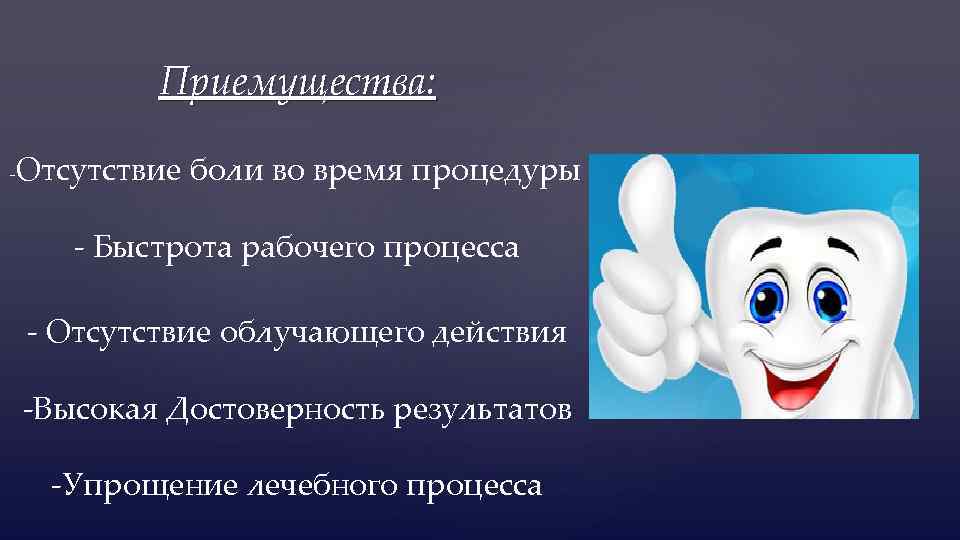 Приемущества:

-Отсутствие боли во время процедуры

- Быстрота рабочего процесса

- Отсутствие облучающего действия

-Высокая Достоверность результатов

-Упрощение лечебного процесса